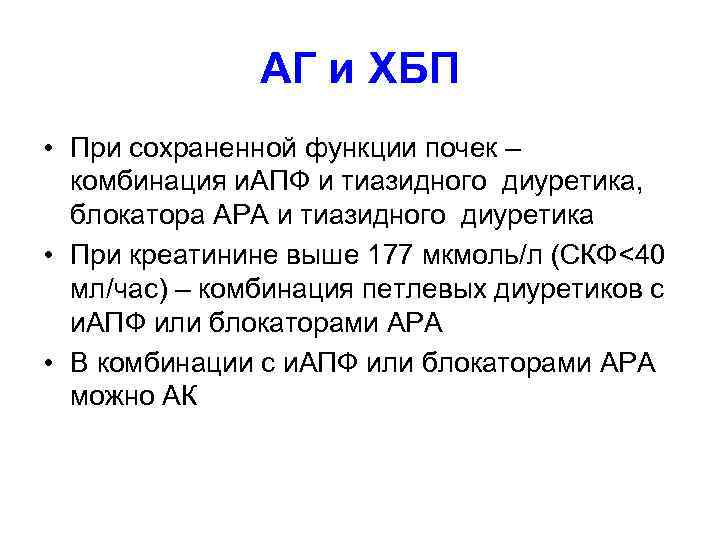 АГ и ХБП

• При сохраненной функции почек – комбинация иАПФ и тиазидного диуретика, блокатора АРА и тиазидного диуретика
• При креатинине выше 177 мкмоль/л (СКФ<40 мл/час) – комбинация петлевых диуретиков с иАПФ или блокаторами АРА
• В комбинации с иАПФ или блокаторами АРА можно АК